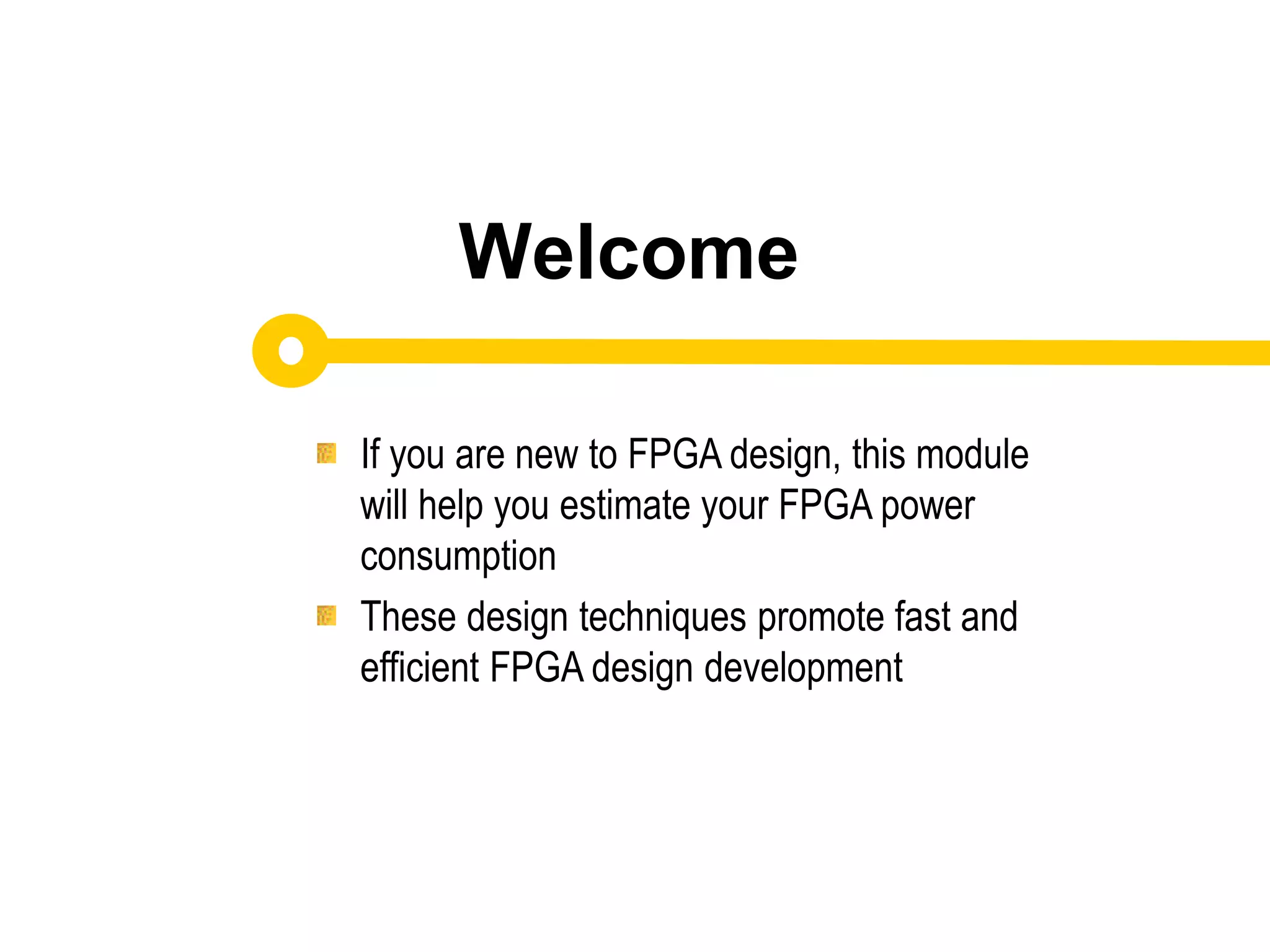 Welcome

If you are new to FPGA design, this module will help you estimate your FPGA power consumption

These design techniques promote fast and efficient FPGA design development